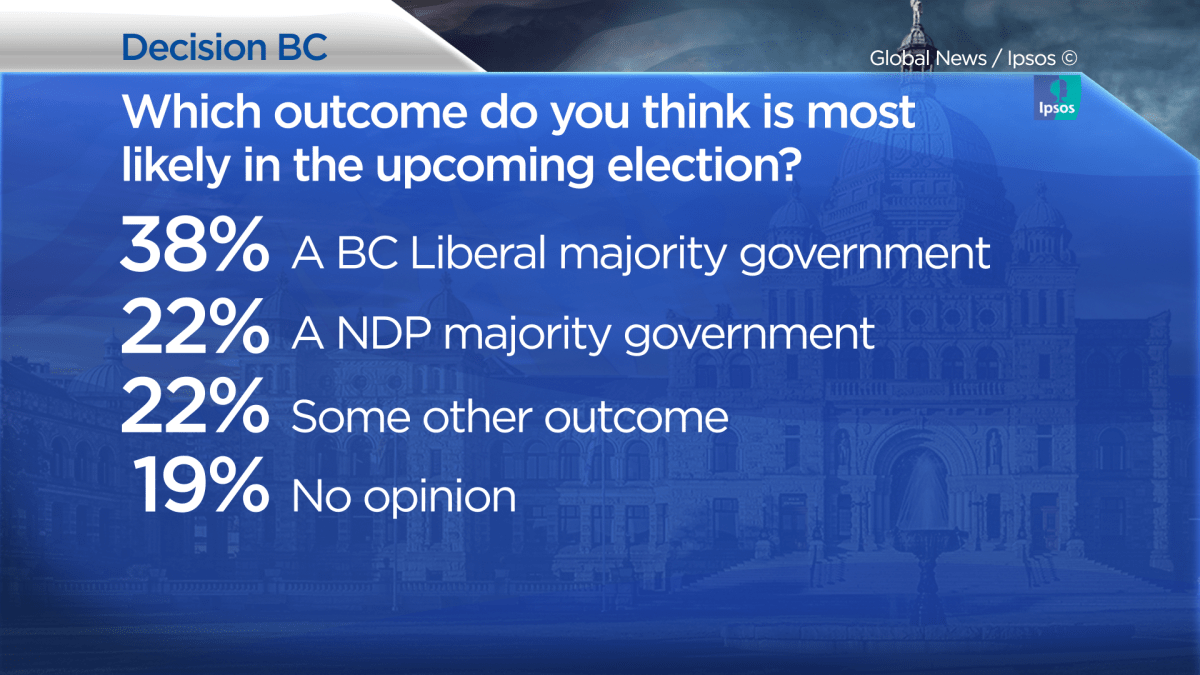 Decision BC

Global News / Ipsos ©

Ipsos

Which outcome do you think is most likely in the upcoming election?

38% A BC Liberal majority government

22% A NDP majority government

22% Some other outcome

19% No opinion